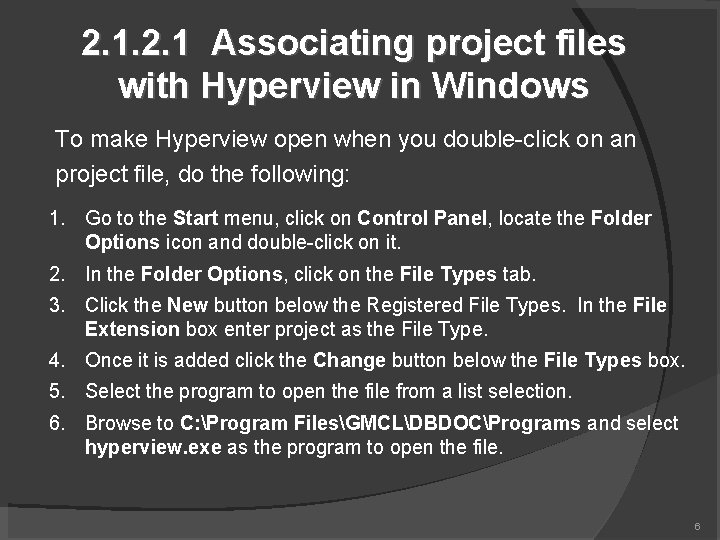 2.1.2.1 Associating project files with Hyperview in Windows

To make Hyperview open when you double-click on an project file, do the following:

1. Go to the Start menu, click on Control Panel, locate the Folder Options icon and double-click on it.
2. In the Folder Options, click on the File Types tab.
3. Click the New button below the Registered File Types. In the File Extension box enter project as the File Type.
4. Once it is added click the Change button below the File Types box.
5. Select the program to open the file from a list selection.
6. Browse to C:\Program Files\GMCL\DBDOC\Programs and select hyperview.exe as the program to open the file.

6